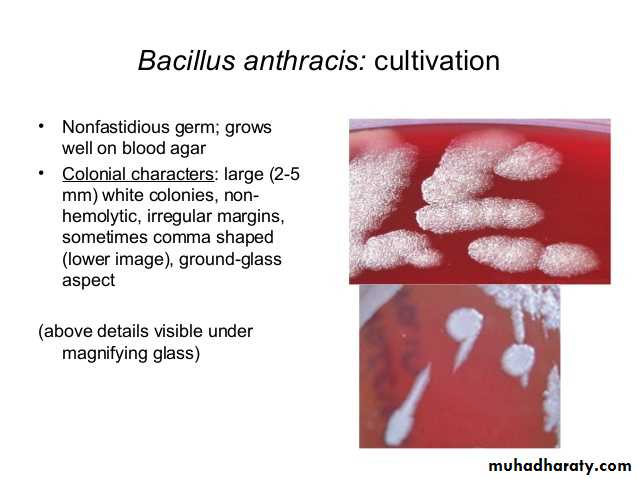 Bacillus anthracis: cultivation

• Nonfastidious germ; grows well on blood agar
• Colonial characters: large (2-5 mm) white colonies, non-hemolytic, irregular margins, sometimes comma shaped (lower image), ground-glass aspect

(above details visible under magnifying glass)

muhadharaty.com